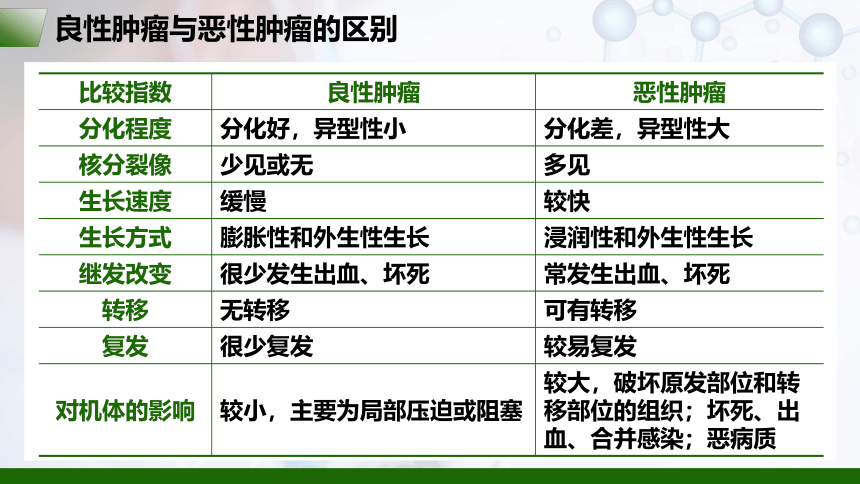 良性肿瘤与恶性肿瘤的区别

| 比较指数 | 良性肿瘤 | 恶性肿瘤 |
|---|---|---|
| 分化程度 | 分化好，异型性小 | 分化差，异型性大 |
| 核分裂像 | 少见或无 | 多见 |
| 生长速度 | 缓慢 | 较快 |
| 生长方式 | 膨胀性和外生性生长 | 浸润性和外生性生长 |
| 继发改变 | 很少发生出血、坏死 | 常发生出血、坏死 |
| 转移 | 无转移 | 可有转移 |
| 复发 | 很少复发 | 较易复发 |
| 对机体的影响 | 较小，主要为局部压迫或阻塞 | 较大，破坏原发部位和转移部位的组织；坏死、出血、合并感染；恶病质 |